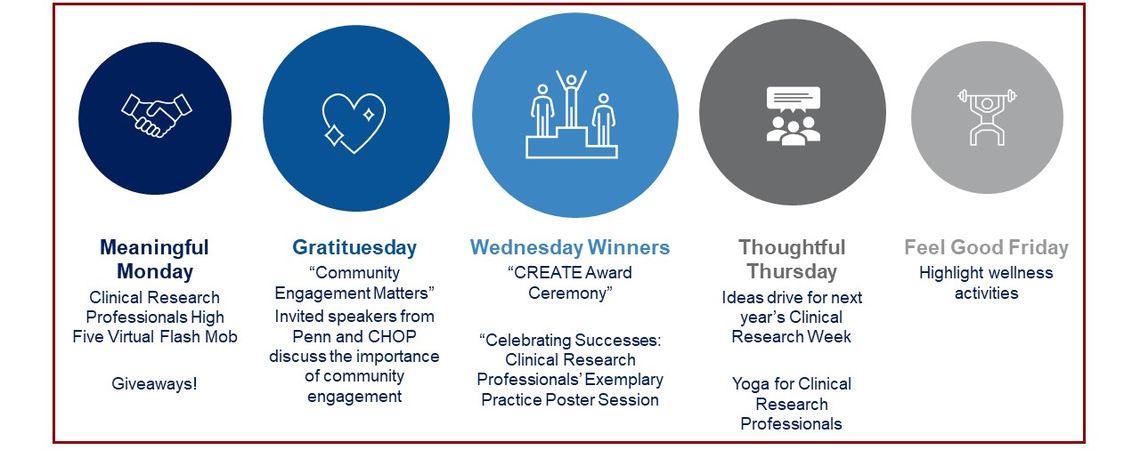 Meaningful Monday
Clinical Research Professionals High Five Virtual Flash Mob

Giveaways!

Gratituesday
“Community Engagement Matters” Invited speakers from Penn and CHOP discuss the importance of community engagement

Wednesday Winners
“CREATE Award Ceremony”

“Celebrating Successes: Clinical Research Professionals’ Exemplary Practice Poster Session

Thoughtful Thursday
Ideas drive for next year’s Clinical Research Week

Yoga for Clinical Research Professionals

Feel Good Friday
Highlight wellness activities